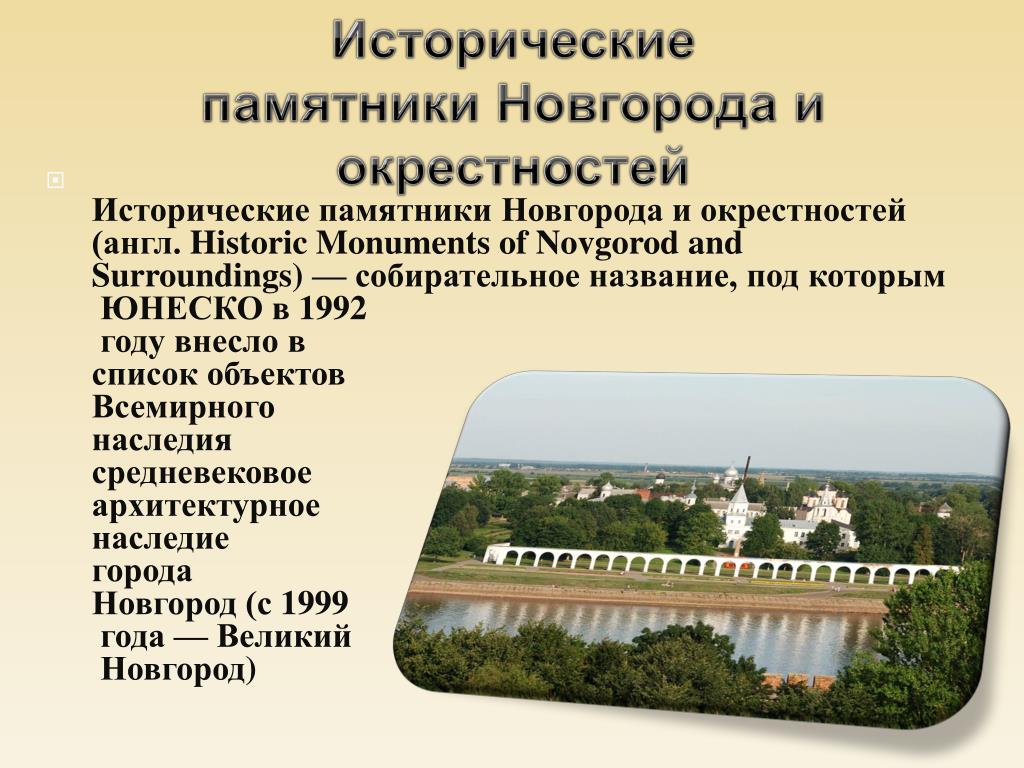 Исторические памятники Новгорода и окрестностей

Исторические памятники Новгорода и окрестностей (англ. Historic Monuments of Novgorod and Surroundings) — собирательное название, под которым ЮНЕСКО в 1992 году внесло в список объектов Всемирного наследия средневековое архитектурное наследие города Новгород (с 1999 года — Великий Новгород)